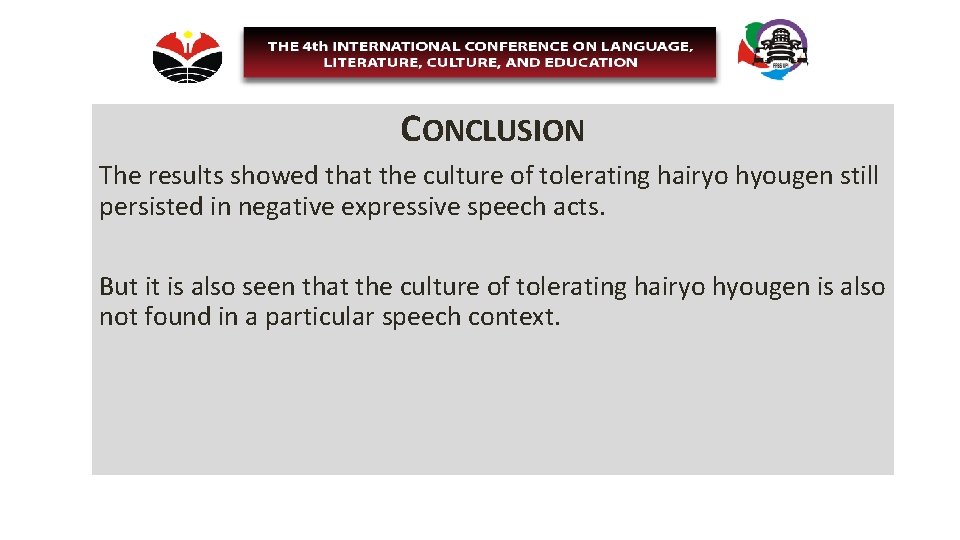 THE 4th INTERNATIONAL CONFERENCE ON LANGUAGE, LITERATURE, CULTURE, AND EDUCATION

CONCLUSION

The results showed that the culture of tolerating hairyo hyougen still persisted in negative expressive speech acts.

But it is also seen that the culture of tolerating hairyo hyougen is also not found in a particular speech context.